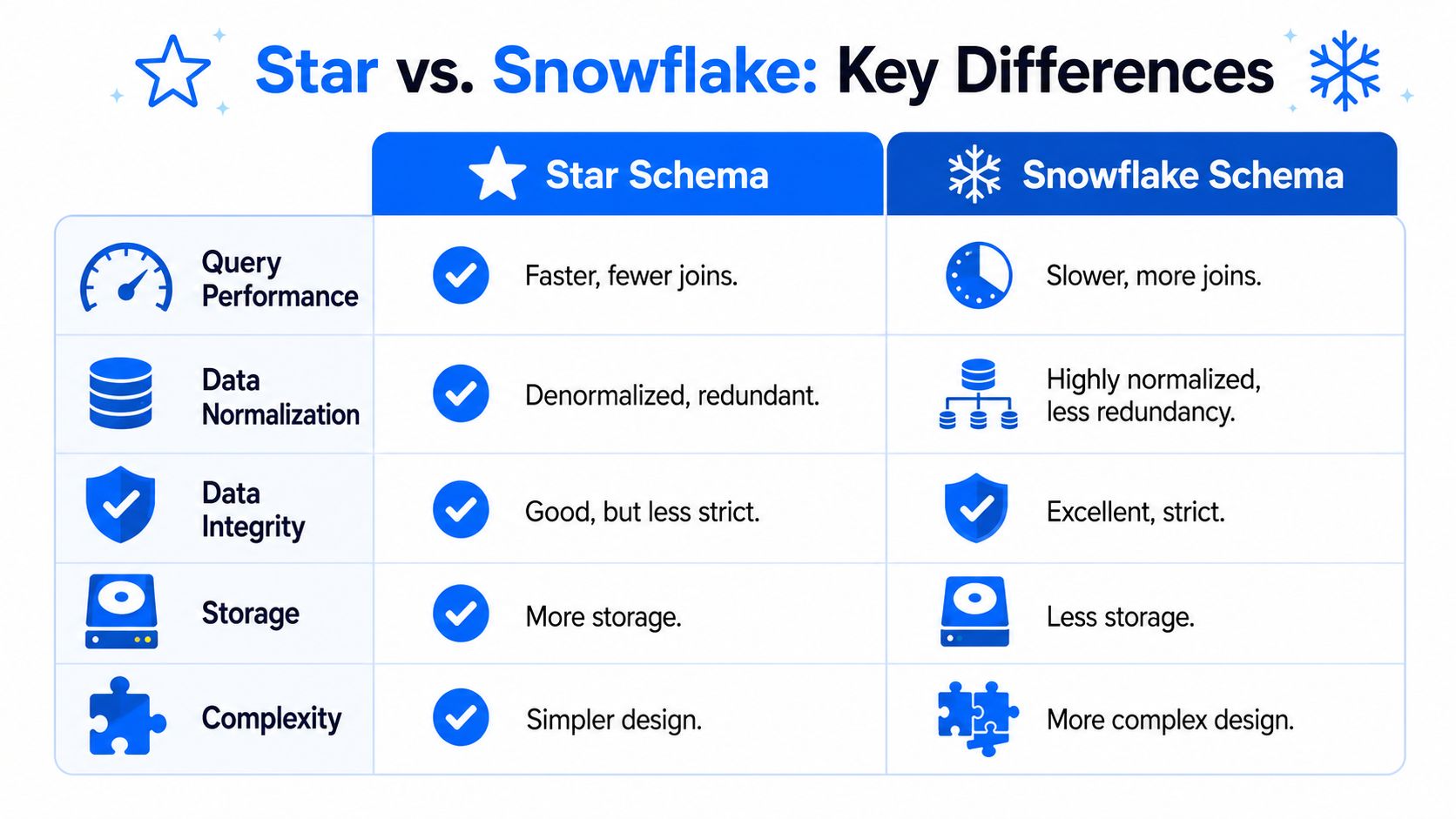 Star vs. Snowflake: Key Differences

| | Star Schema | Snowflake Schema |
|---|---|---|
| Query Performance | Faster, fewer joins. | Slower, more joins. |
| Data Normalization | Denormalized, redundant. | Highly normalized, less redundancy. |
| Data Integrity | Good, but less strict. | Excellent, strict. |
| Storage | More storage. | Less storage. |
| Complexity | Simpler design. | More complex design. |